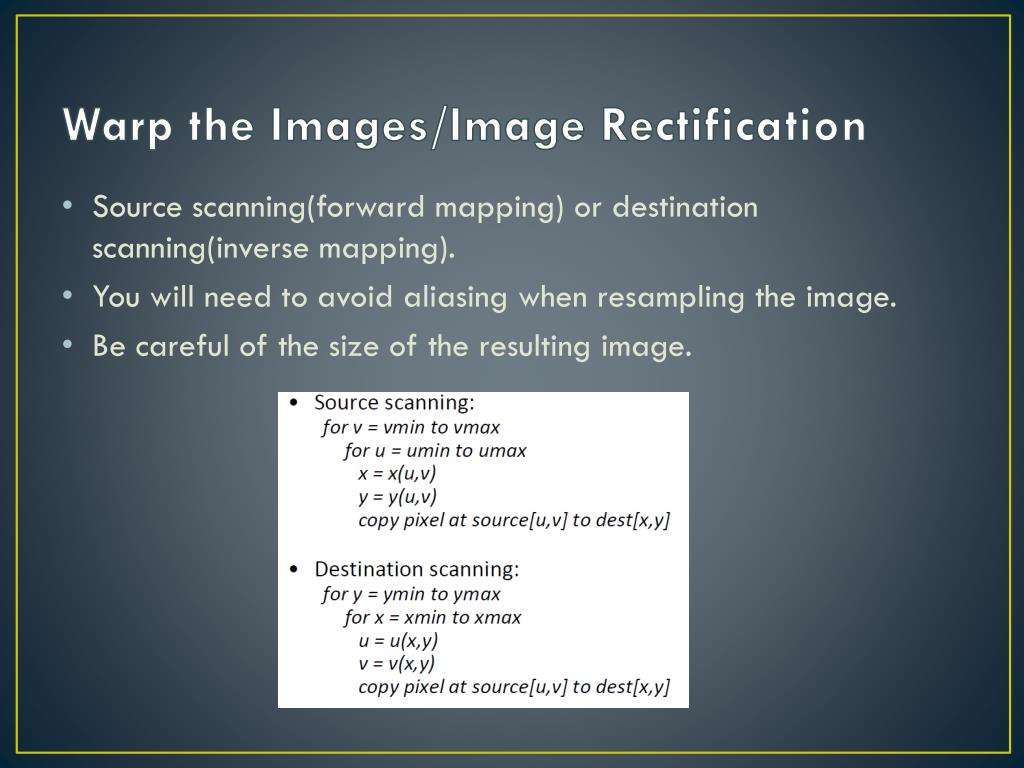 Warp the Images/Image Rectification

• Source scanning(forward mapping) or destination scanning(inverse mapping).

• You will need to avoid aliasing when resampling the image.

• Be careful of the size of the resulting image.

• Source scanning:
for v = vmin to vmax
for u = umin to umax
x = x(u,v)
y = y(u,v)
copy pixel at source[u,v] to dest[x,y]

• Destination scanning:
for y = ymin to ymax
for x = xmin to xmax
u = u(x,y)
v = v(x,y)
copy pixel at source[u,v] to dest[x,y]